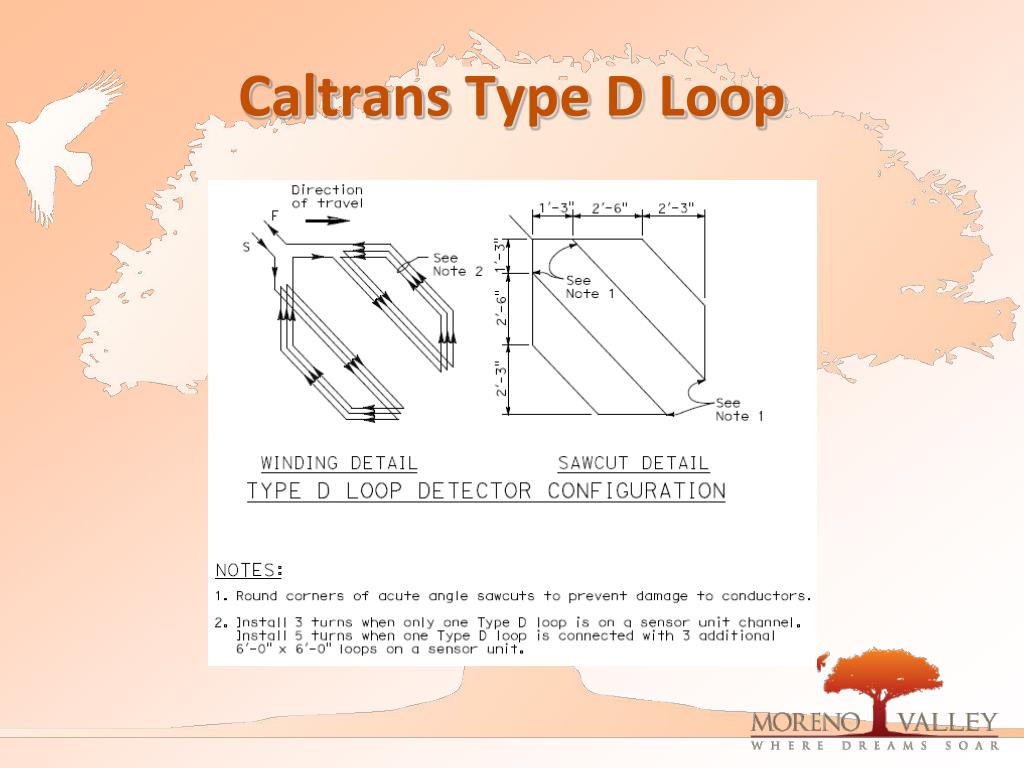 Caltrans Type D Loop

Direction of travel

F

S

See Note 2

1'-3" 2'-6" 2'-3"

1'-3"

2'-6"

2'-3"

See Note 1

See Note 1

WINDING DETAIL

SAWCUT DETAIL

TYPE D LOOP DETECTOR CONFIGURATION

NOTES:

1. Round corners of acute angle sawcuts to prevent damage to conductors.

2. Install 3 turns when only one Type D loop is on a sensor unit channel. Install 5 turns when one Type D loop is connected with 3 additional 6'-0" x 6'-0" loops on a sensor unit.

MORENO VALLEY
WHERE DREAMS SOAR